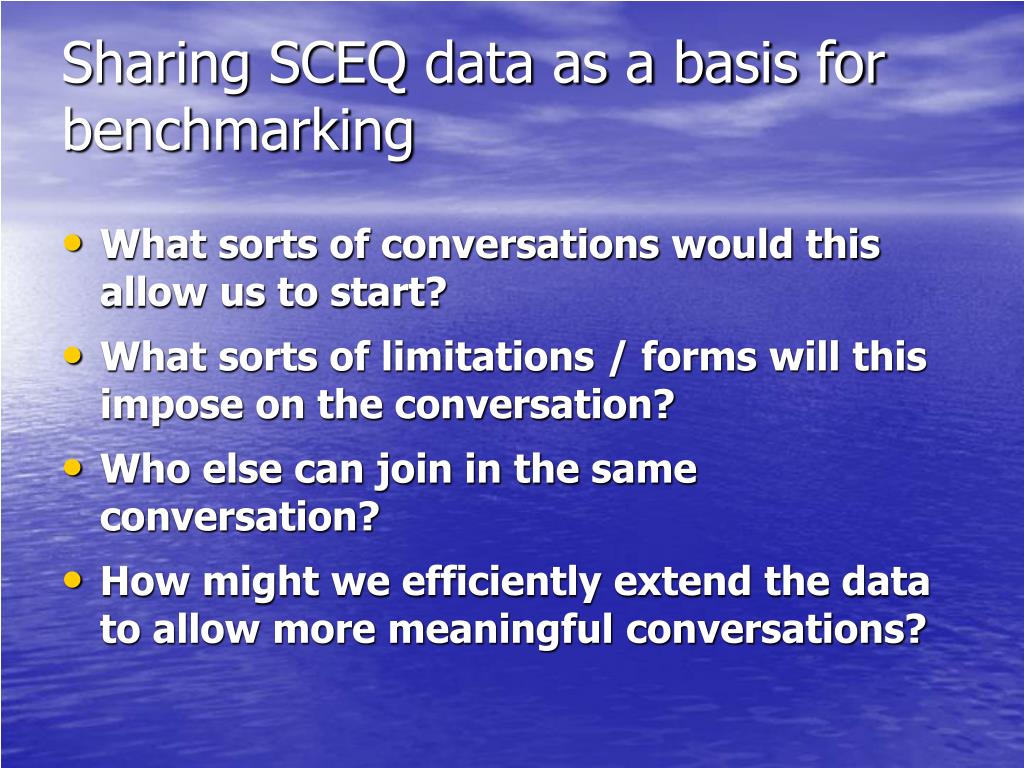 Sharing SCEQ data as a basis for benchmarking

• What sorts of conversations would this allow us to start?
• What sorts of limitations / forms will this impose on the conversation?
• Who else can join in the same conversation?
• How might we efficiently extend the data to allow more meaningful conversations?